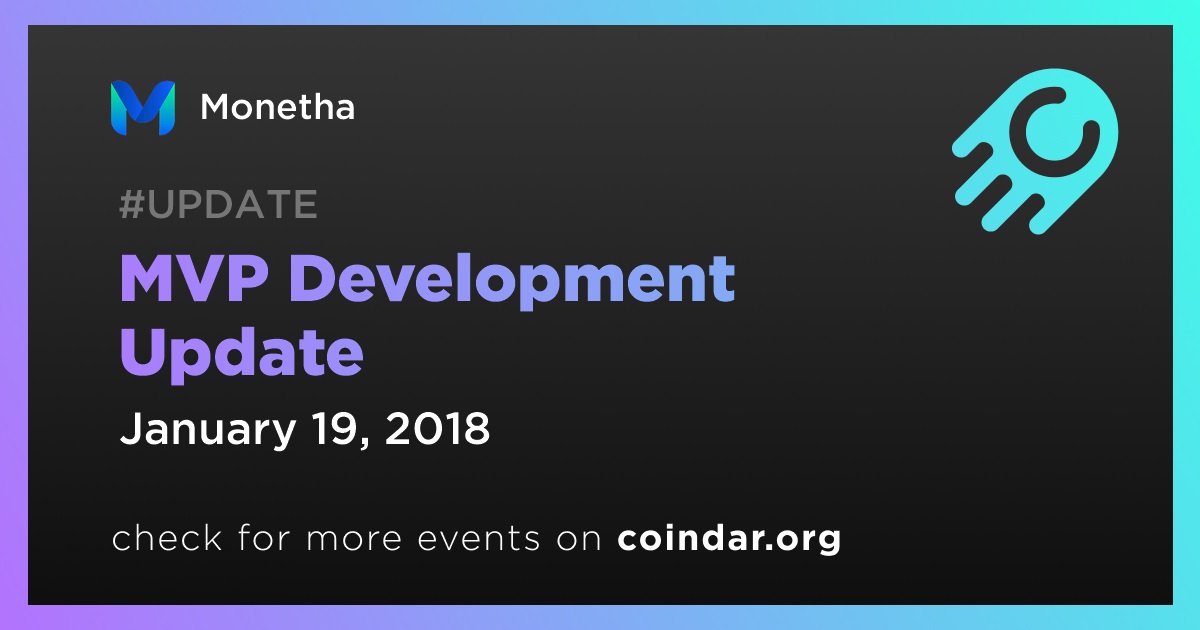 Monetha

#UPDATE

MVP Development Update

January 19, 2018

check for more events on coindar.org